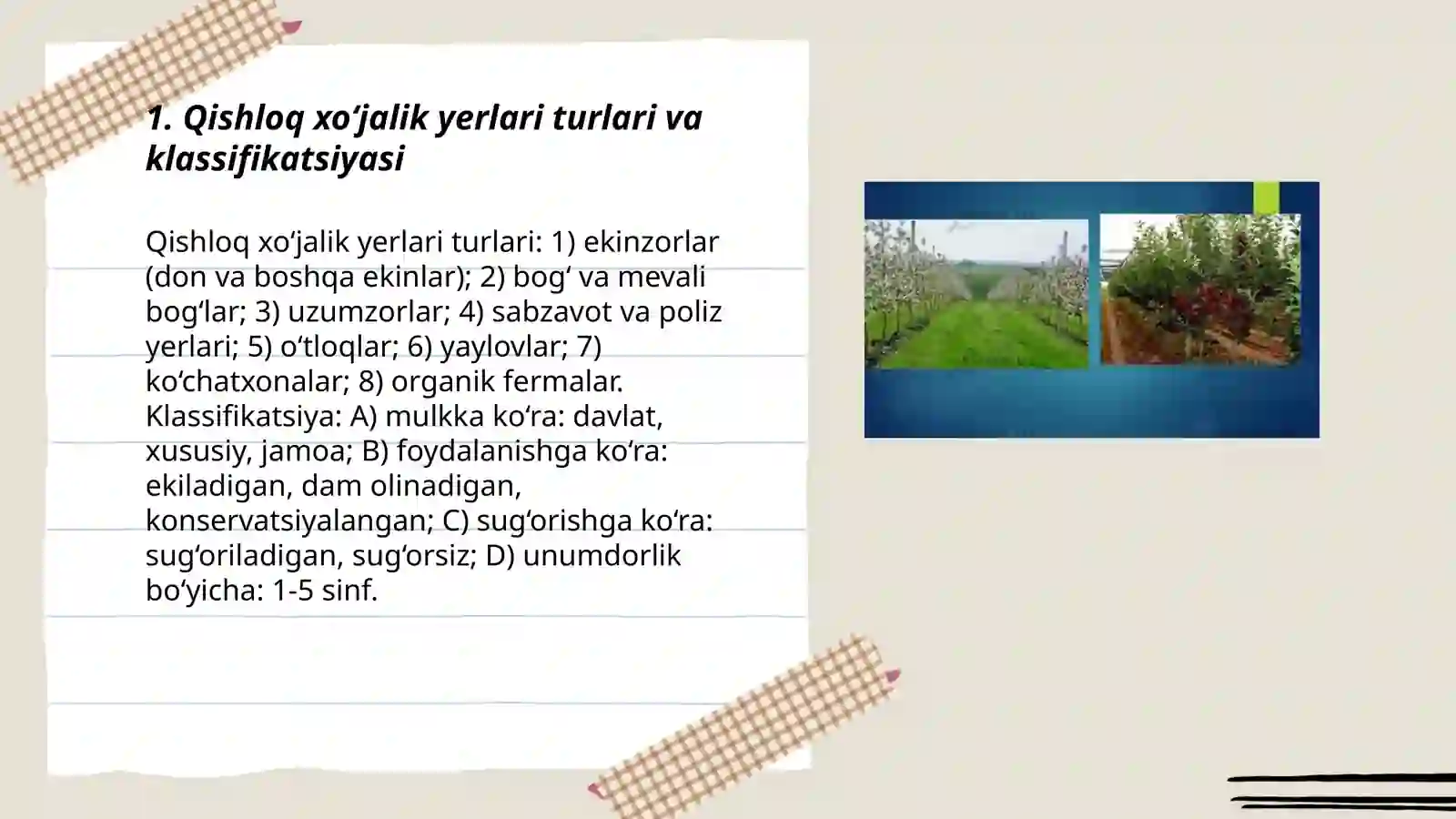 1. Qishloq xo‘jalik yerlari turlari va klassifikatsiyasi

Qishloq xo‘jalik yerlari turlari: 1) ekinzorlar (don va boshqa ekinlar); 2) bog‘ va mevali bog‘lar; 3) uzumzorlar; 4) sabzavot va poliz yerlari; 5) o‘tloqlar; 6) yaylovlar; 7) ko‘chatxonalar; 8) organik fermalar. Klassifikatsiya: A) mulkka ko‘ra: davlat, xususiy, jamoa; B) foydalanishga ko‘ra: ekiladigan, dam olinadigan, konservatsiyalangan; C) sug‘orishga ko‘ra: sug‘oriladigan, sug‘orsiz; D) unumdorlik bo‘yicha: 1-5 sinf.